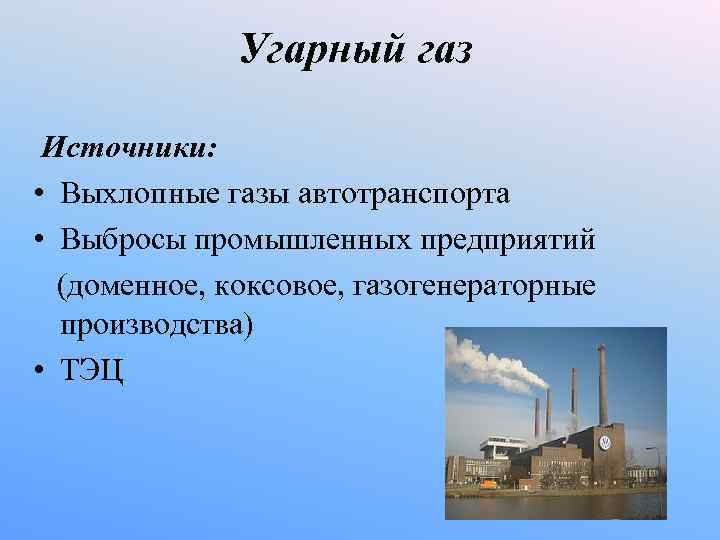 Угарный газ

Источники:

• Выхлопные газы автотранспорта
• Выбросы промышленных предприятий (доменное, коксовое, газогенераторные производства)
• ТЭЦ